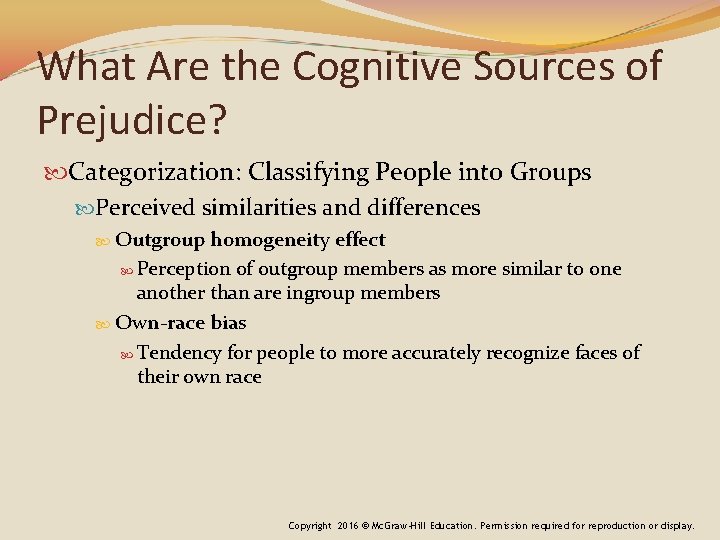 What Are the Cognitive Sources of Prejudice?

Categorization: Classifying People into Groups

Perceived similarities and differences

Outgroup homogeneity effect

Perception of outgroup members as more similar to one another than are ingroup members

Own-race bias

Tendency for people to more accurately recognize faces of their own race

Copyright 2016 © McGraw-Hill Education. Permission required for reproduction or display.